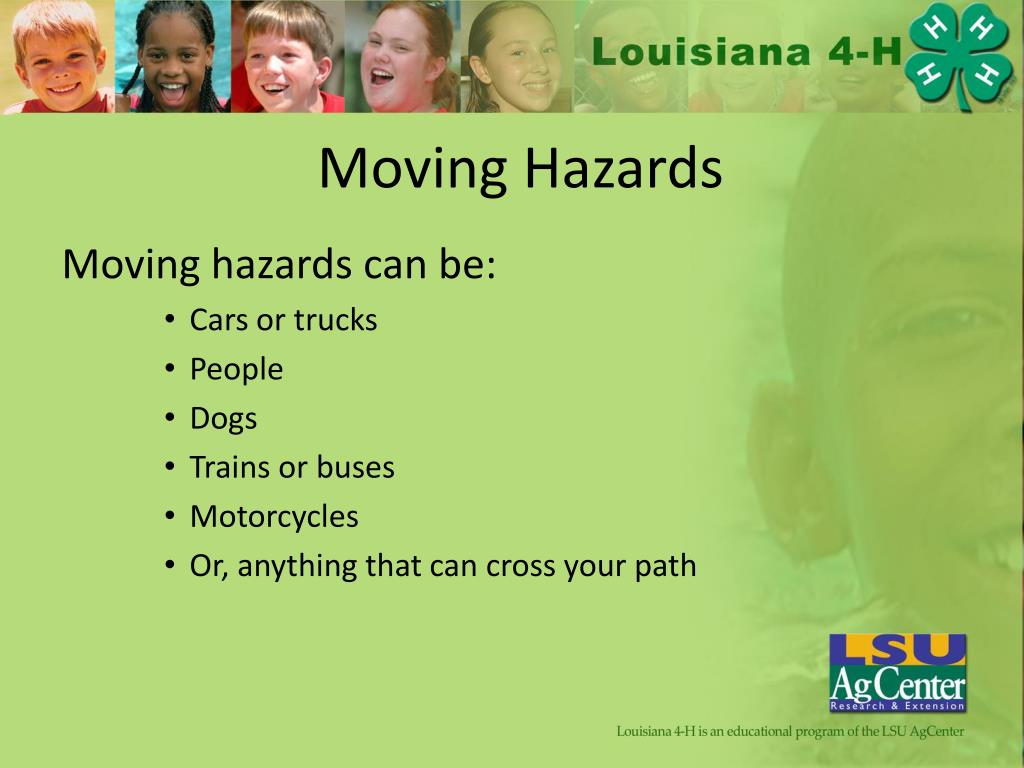 Louisiana 4-H

H H H H

Moving Hazards

Moving hazards can be:

• Cars or trucks
• People
• Dogs
• Trains or buses
• Motorcycles
• Or, anything that can cross your path

LSU AgCenter Research & Extension

Louisiana 4-H is an educational program of the LSU AgCenter